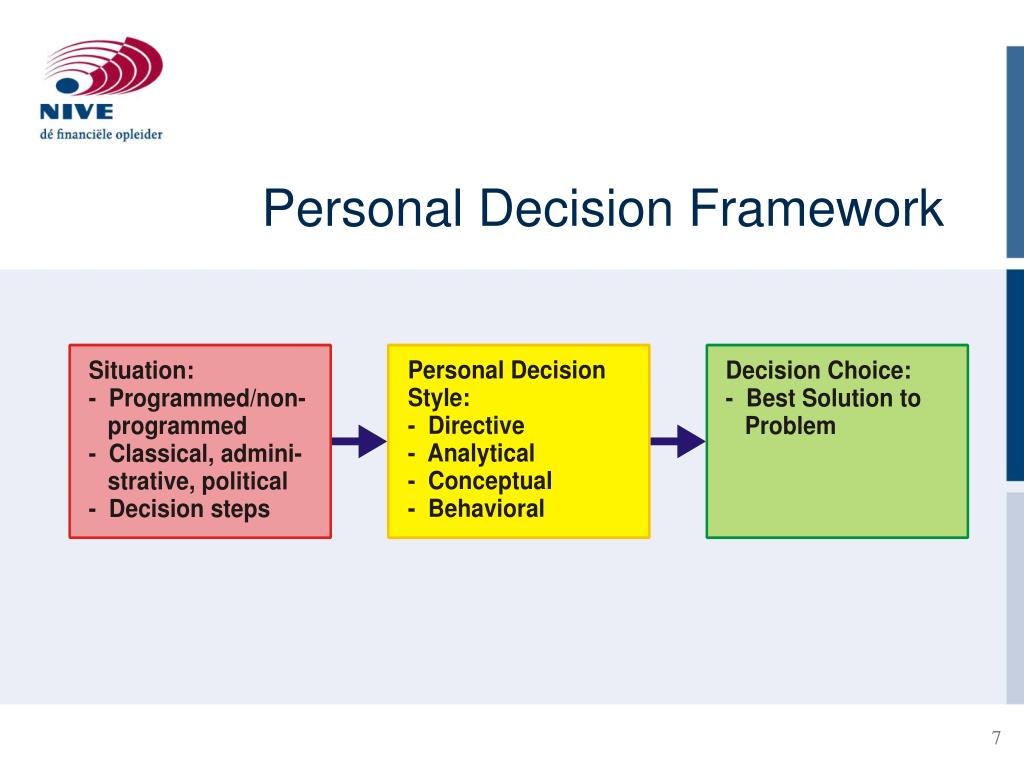 NIVE
dé financiële opleider

Personal Decision Framework

Situation:
- Programmed/non-programmed
- Classical, administrative, political
- Decision steps

Personal Decision Style:
- Directive
- Analytical
- Conceptual
- Behavioral

Decision Choice:
- Best Solution to Problem

7